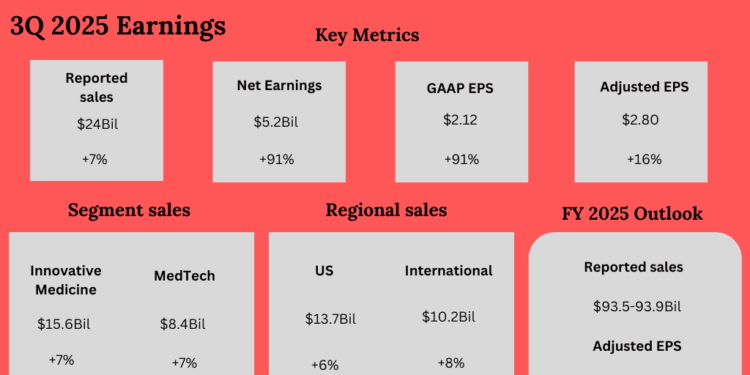 3Q 2025 Earnings

Key Metrics

Reported sales
$24Bil
+7%

Net Earnings
$5.2Bil
+91%

GAAP EPS
$2.12
+91%

Adjusted EPS
$2.80
+16%

Segment sales

Innovative Medicine
$15.6Bil
+7%

MedTech
$8.4Bil
+7%

Regional sales

US
$13.7Bil
+6%

International
$10.2Bil
+8%

FY 2025 Outlook

Reported sales
$93.5-93.9Bil

Adjusted EPS